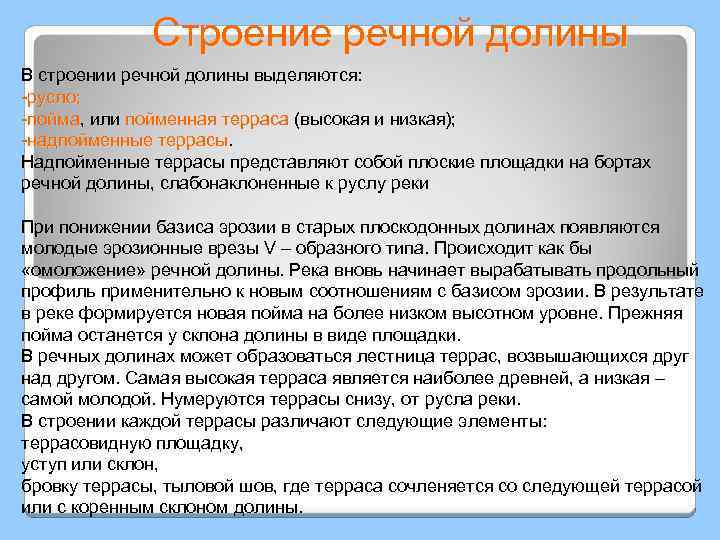 Строение речной долины

В строении речной долины выделяются:
-русло;
-пойма, или пойменная терраса (высокая и низкая);
-надпойменные террасы.
Надпойменные террасы представляют собой плоские площадки на бортах речной долины, слабонаклоненные к руслу реки

При понижении базиса эрозии в старых плоскодонных долинах появляются молодые эрозионные врезы V – образного типа. Происходит как бы «омоложение» речной долины. Река вновь начинает вырабатывать продольный профиль применительно к новым соотношениям с базисом эрозии. В результате в реке формируется новая пойма на более низком высотном уровне. Прежняя пойма останется у склона долины в виде площадки.
В речных долинах может образоваться лестница террас, возвышающихся друг над другом. Самая высокая терраса является наиболее древней, а низкая – самой молодой. Нумеруются террасы снизу, от русла реки.
В строении каждой террасы различают следующие элементы:
террасовидную площадку,
уступ или склон,
бровку террасы, тыловой шов, где терраса сочленяется со следующей террасой или с коренным склоном долины.